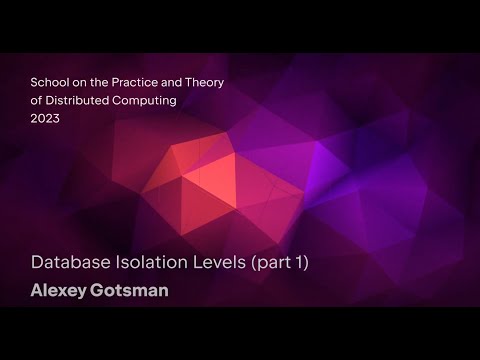 School on the Practice and Theory of Distributed Computing 2023

Database Isolation Levels (part 1)

Alexey Gotsman